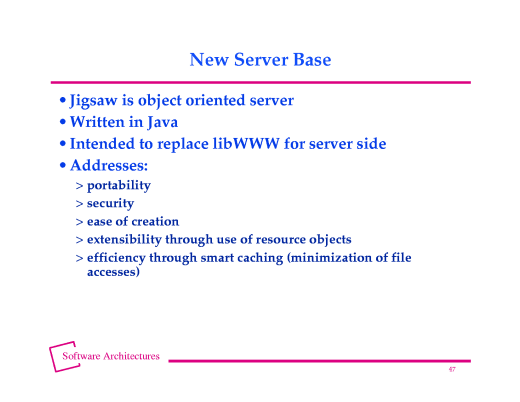 New Server Base

• Jigsaw is object oriented server
• Written in Java
• Intended to replace libWWW for server side
• Addresses:
> portability
> security
> ease of creation
> extensibility through use of resource objects
> efficiency through smart caching (minimization of file accesses)

Software Architectures

47